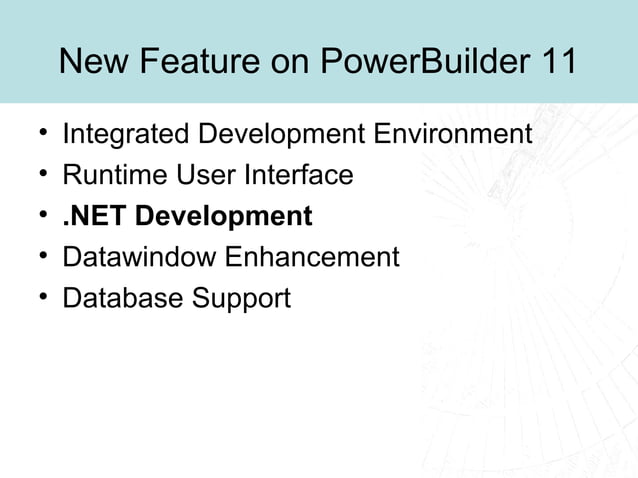 New Feature on PowerBuilder 11

• Integrated Development Environment
• Runtime User Interface
• .NET Development
• Datawindow Enhancement
• Database Support